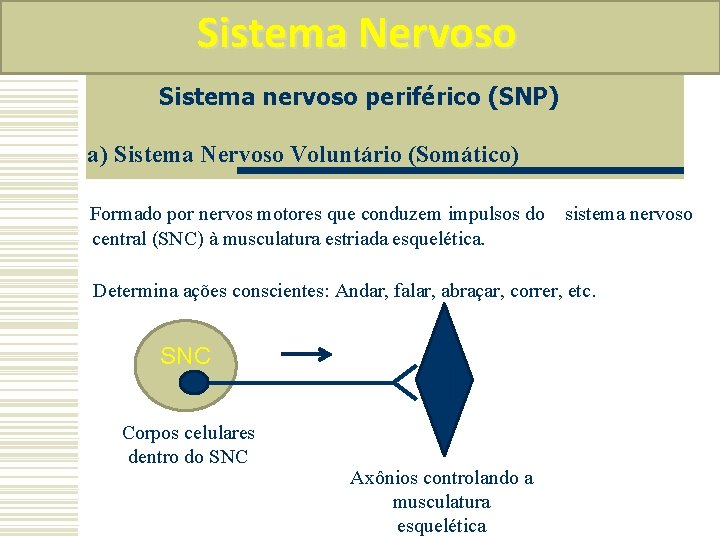 Sistema Nervoso

Sistema nervoso periférico (SNP)

a) Sistema Nervoso Voluntário (Somático)

Formado por nervos motores que conduzem impulsos do sistema nervoso central (SNC) à musculatura estriada esquelética.

Determina ações conscientes: Andar, falar, abraçar, correr, etc.

SNC

Corpos celulares dentro do SNC

Axônios controlando a musculatura esquelética